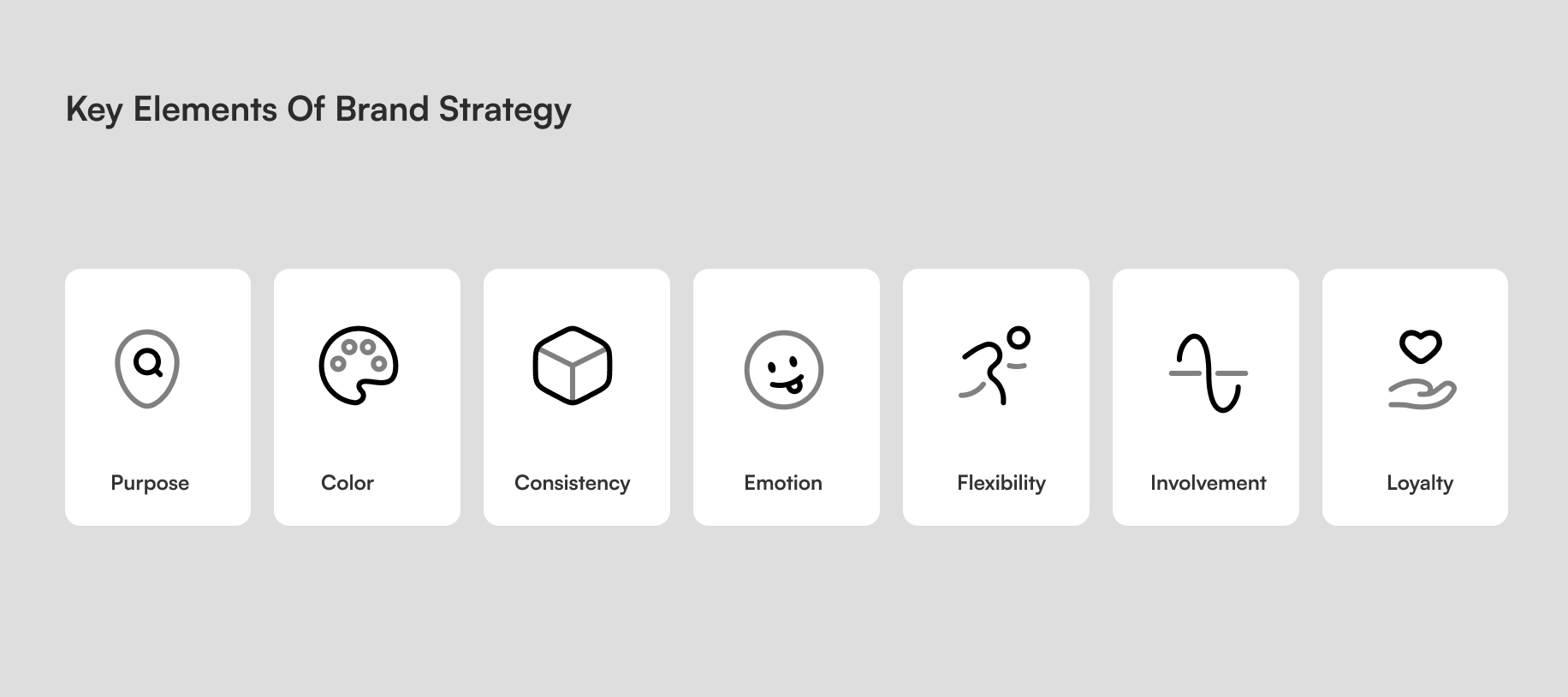 Key Elements Of Brand Strategy

Purpose

Color

Consistency

Emotion

Flexibility

Involvement

Loyalty